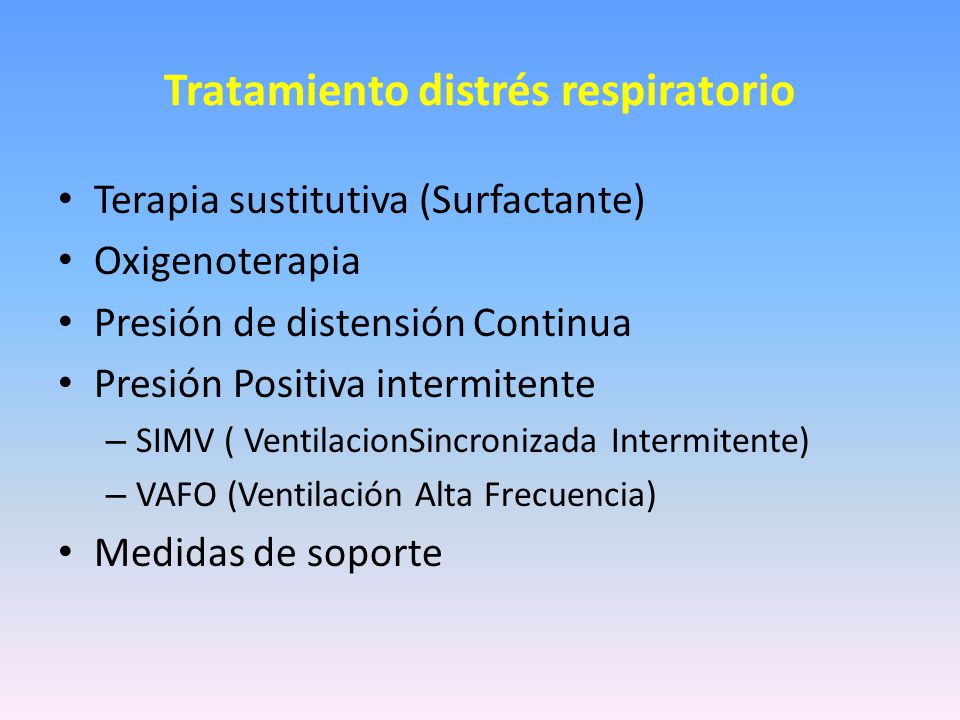 Tratamiento distrés respiratorio

• Terapia sustitutiva (Surfactante)
• Oxigenoterapia
• Presión de distensión Continua
• Presión Positiva intermitente
– SIMV ( VentilacionSincronizada Intermitente)
– VAFO (Ventilación Alta Frecuencia)
• Medidas de soporte